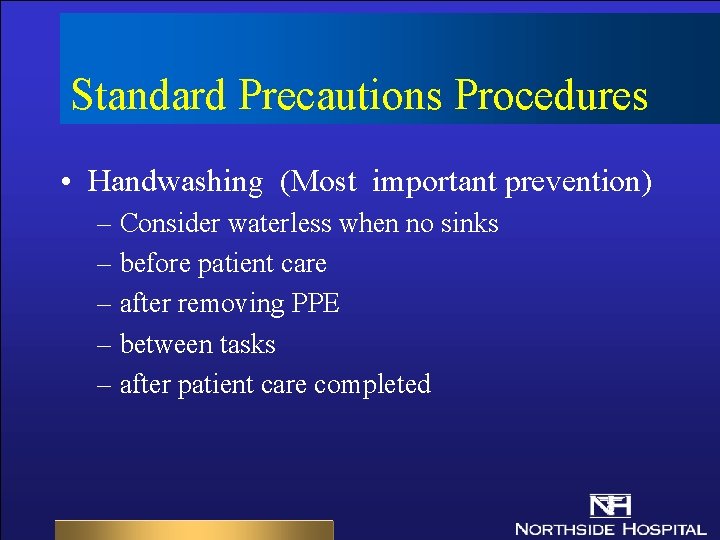 Standard Precautions Procedures

• Handwashing (Most important prevention)
– Consider waterless when no sinks
– before patient care
– after removing PPE
– between tasks
– after patient care completed

NH
NORTHSIDE HOSPITAL